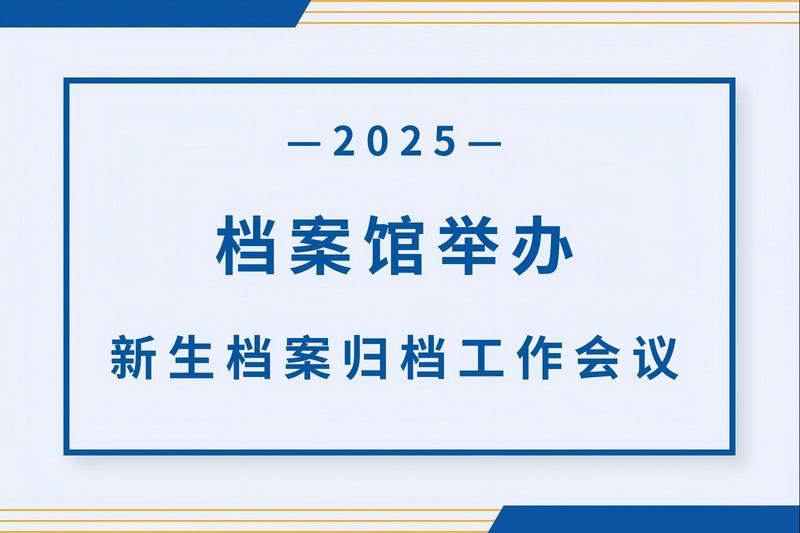 —2025—

档案馆举办

新生档案归档工作会议